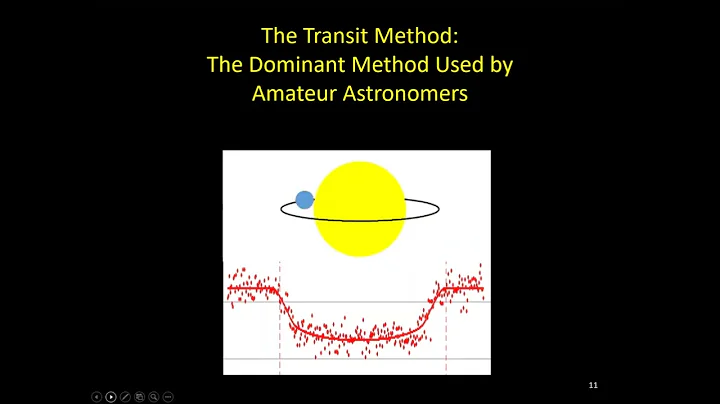 The Transit Method:
The Dominant Method Used by Amateur Astronomers

11